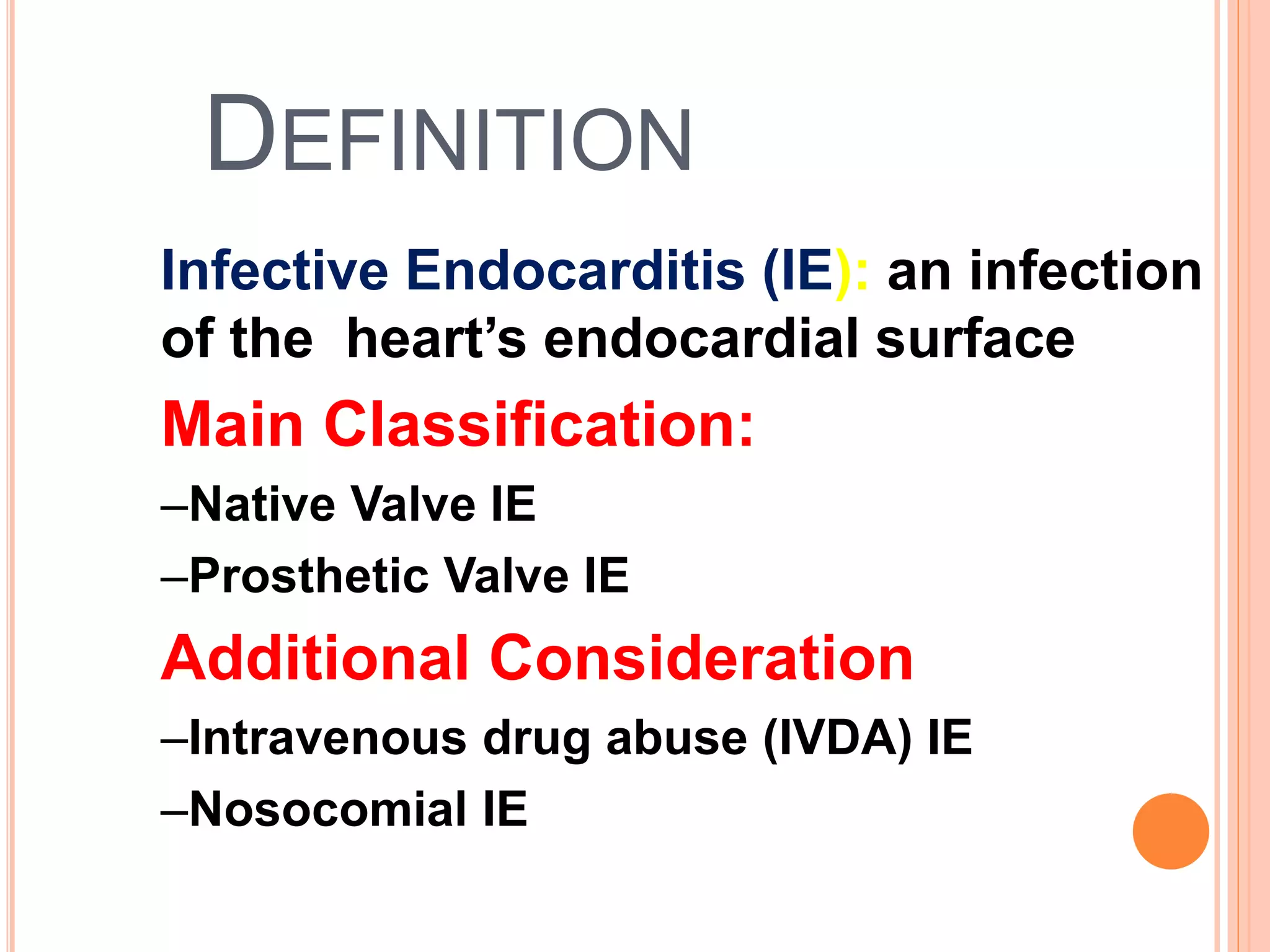 DEFINITION

Infective Endocarditis (IE): an infection of the heart’s endocardial surface

Main Classification:

–Native Valve IE

–Prosthetic Valve IE

Additional Consideration

–Intravenous drug abuse (IVDA) IE

–Nosocomial IE